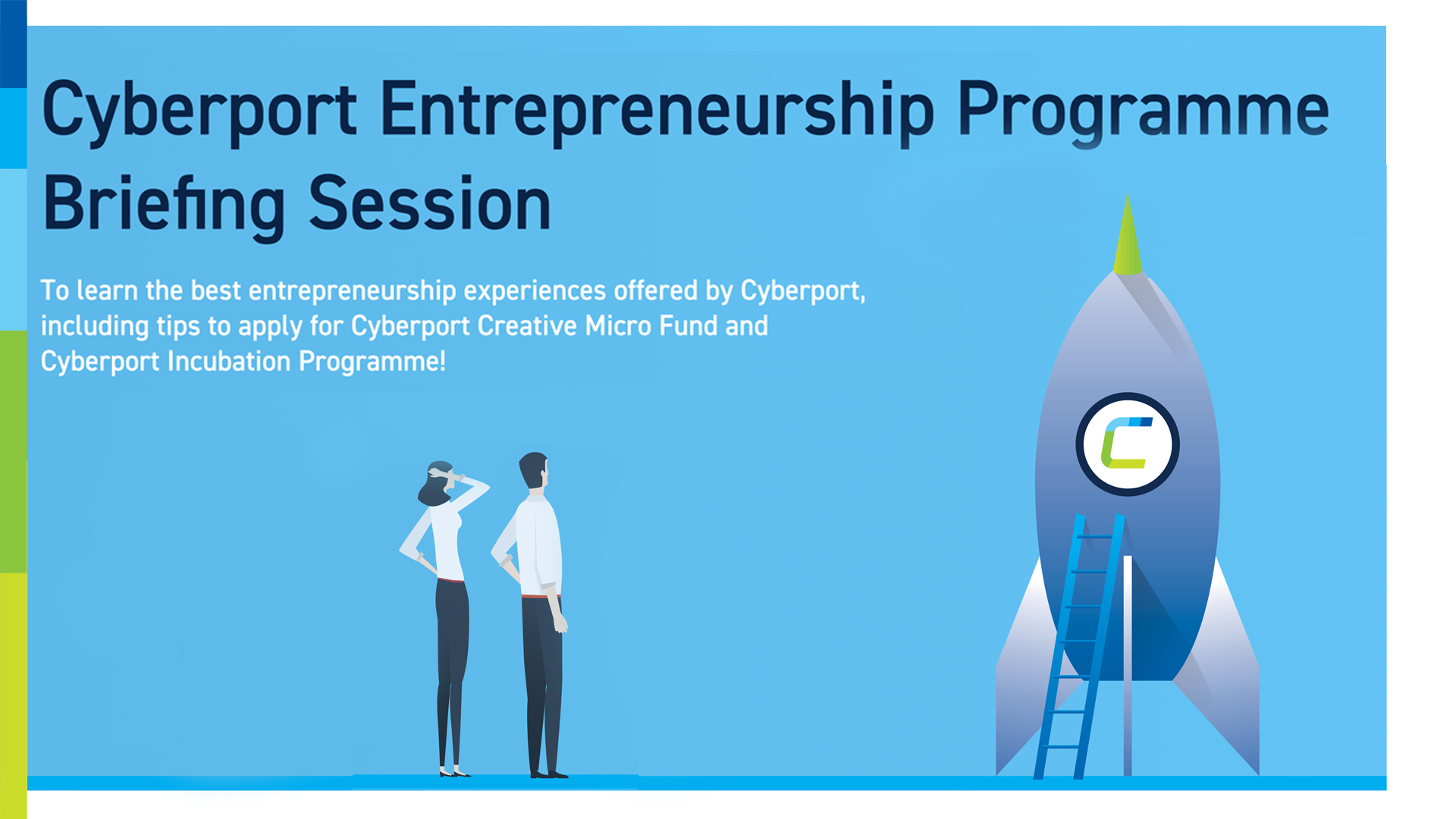 Cyberport Entrepreneurship Programme Briefing Session

To learn the best entrepreneurship experiences offered by Cyberport, including tips to apply for Cyberport Creative Micro Fund and Cyberport Incubation Programme!